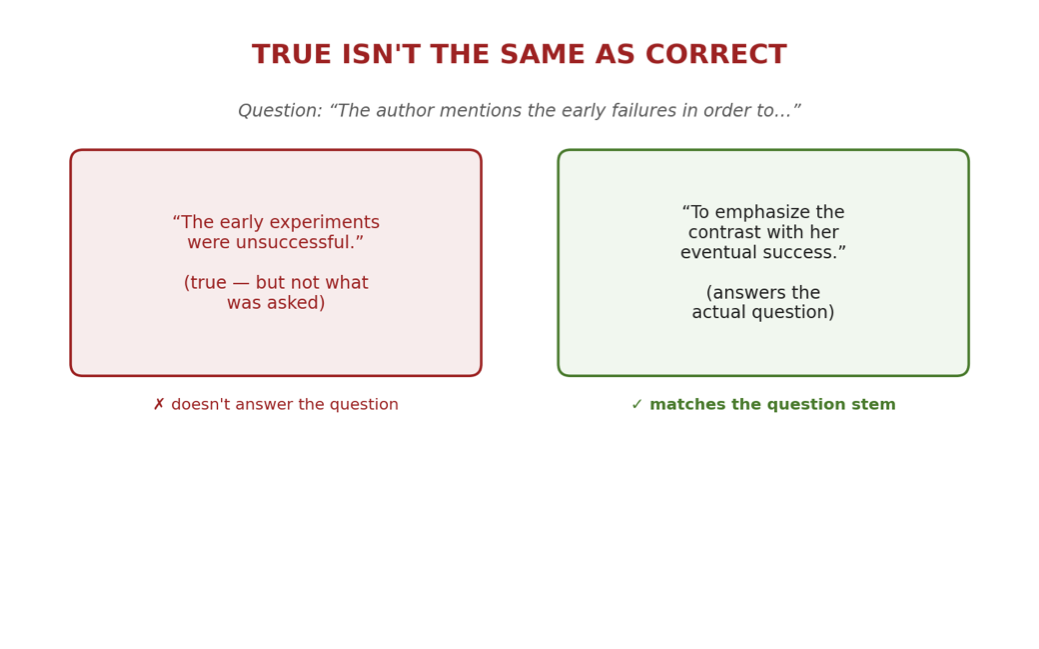 TRUE ISN'T THE SAME AS CORRECT

Question: “The author mentions the early failures in order to...”

“The early experiments were unsuccessful.”

(true — but not what was asked)

✗ doesn't answer the question

“To emphasize the contrast with her eventual success.”

(answers the actual question)

✓ matches the question stem